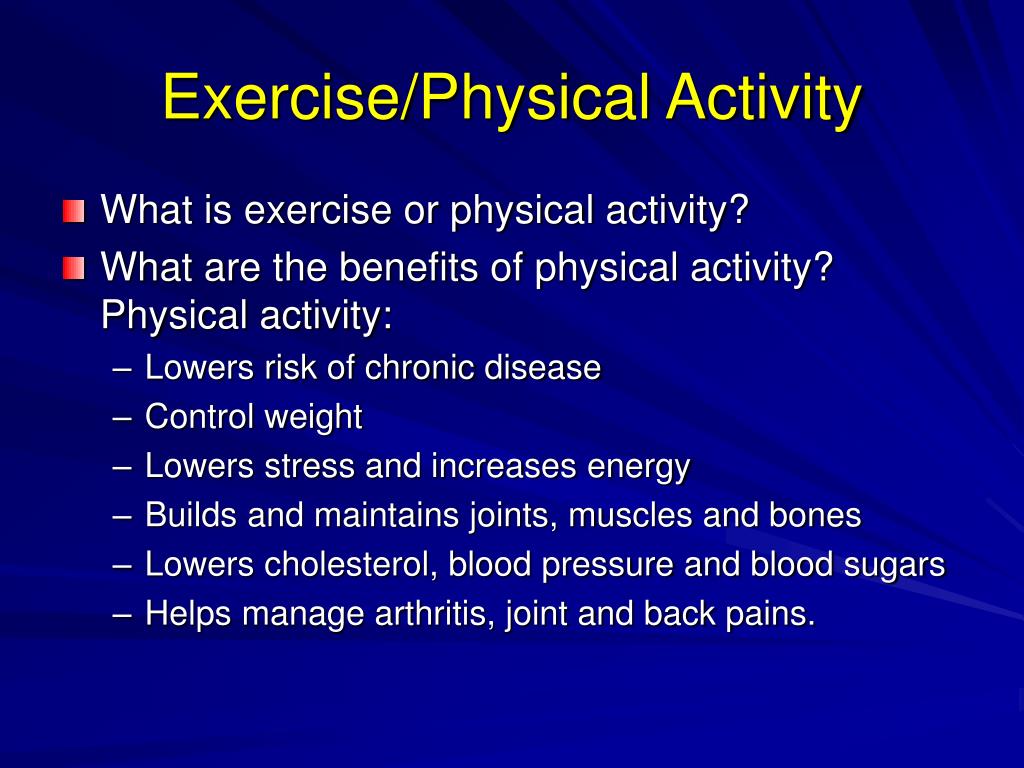 Exercise/Physical Activity

What is exercise or physical activity?
What are the benefits of physical activity? Physical activity:
– Lowers risk of chronic disease
– Control weight
– Lowers stress and increases energy
– Builds and maintains joints, muscles and bones
– Lowers cholesterol, blood pressure and blood sugars
– Helps manage arthritis, joint and back pains.